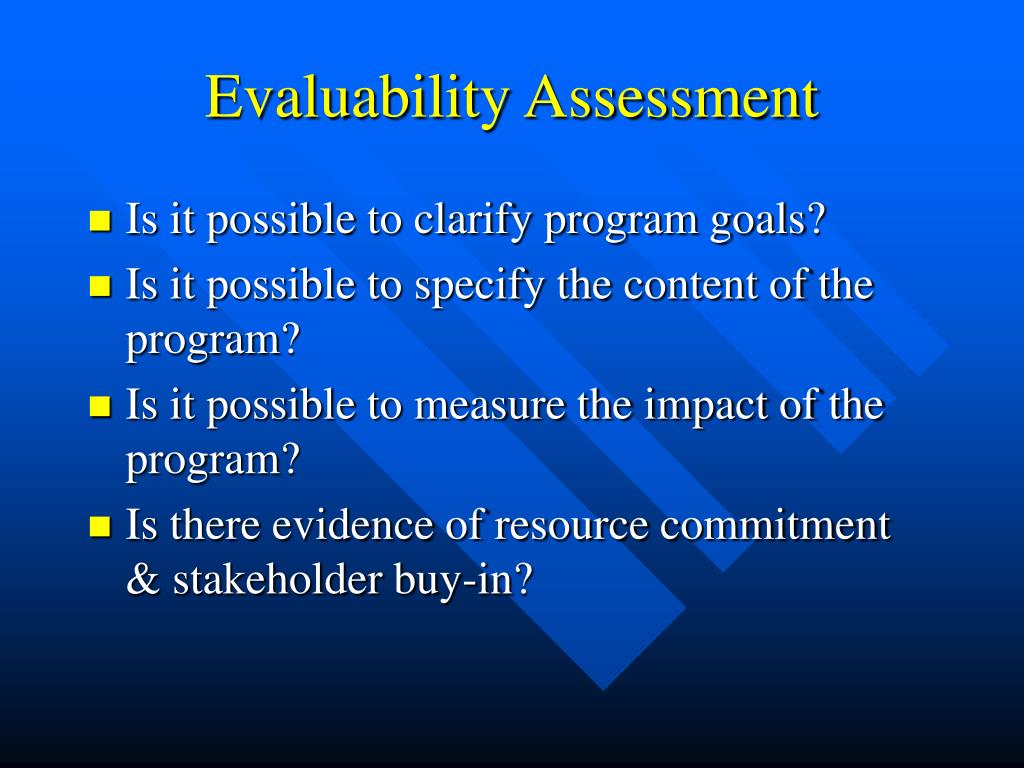 Evaluability Assessment

- Is it possible to clarify program goals?
- Is it possible to specify the content of the program?
- Is it possible to measure the impact of the program?
- Is there evidence of resource commitment & stakeholder buy-in?